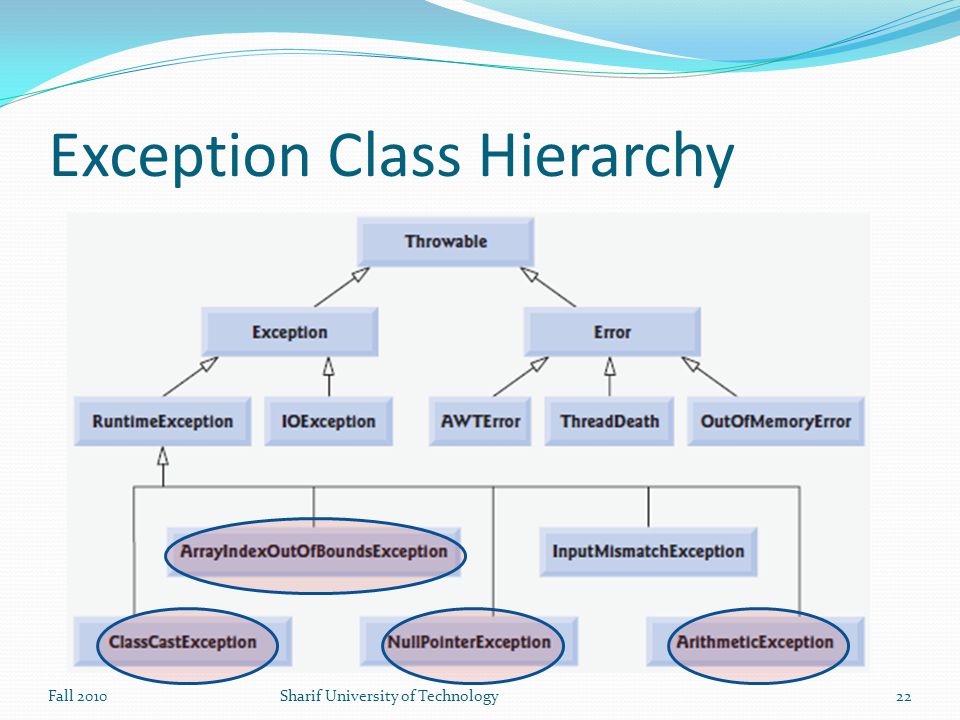 Exception Class Hierarchy

Throwable

Exception

Error

RuntimeException

IOException

AWTError

ThreadDeath

OutOfMemoryError

ArrayIndexOutOfBoundsException

InputMismatchException

ClassCastException

NullPointerException

ArithmeticException

Fall 2010

Sharif University of Technology

22